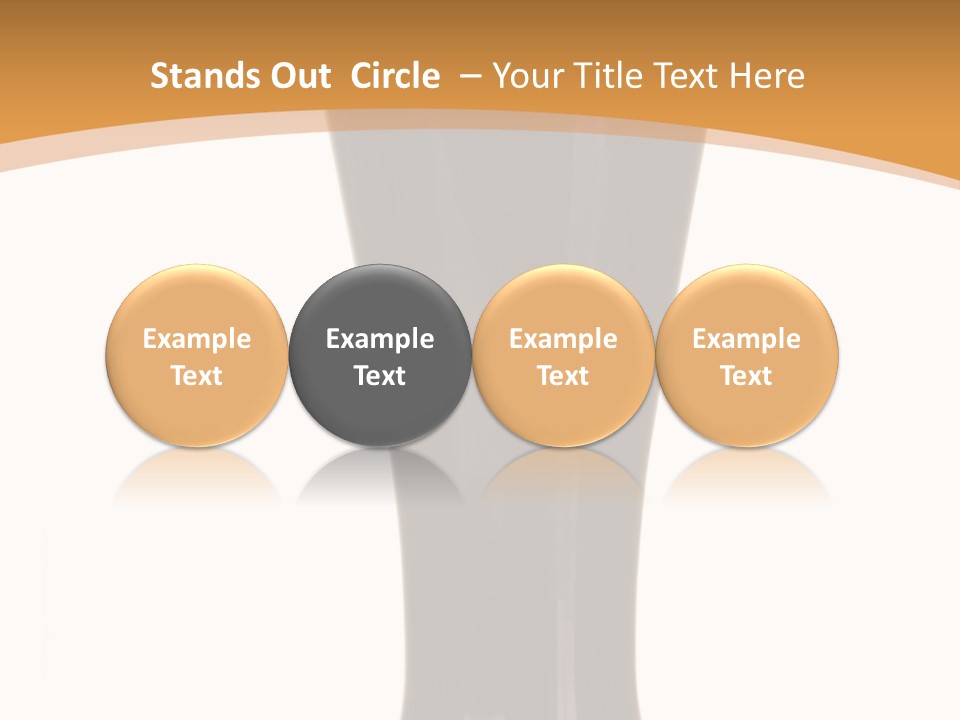 Stands Out Circle – Your Title Text Here

Example Text

Example Text

Example Text

Example Text